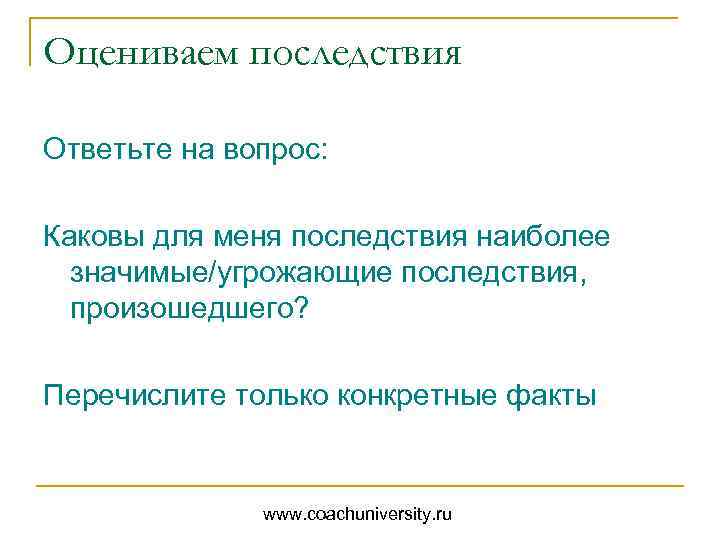 Оцениваем последствия

Ответьте на вопрос:

Каковы для меня последствия наиболее значимые/угрожающие последствия, произошедшего?

Перечислите только конкретные факты

www.coachuniversity.ru